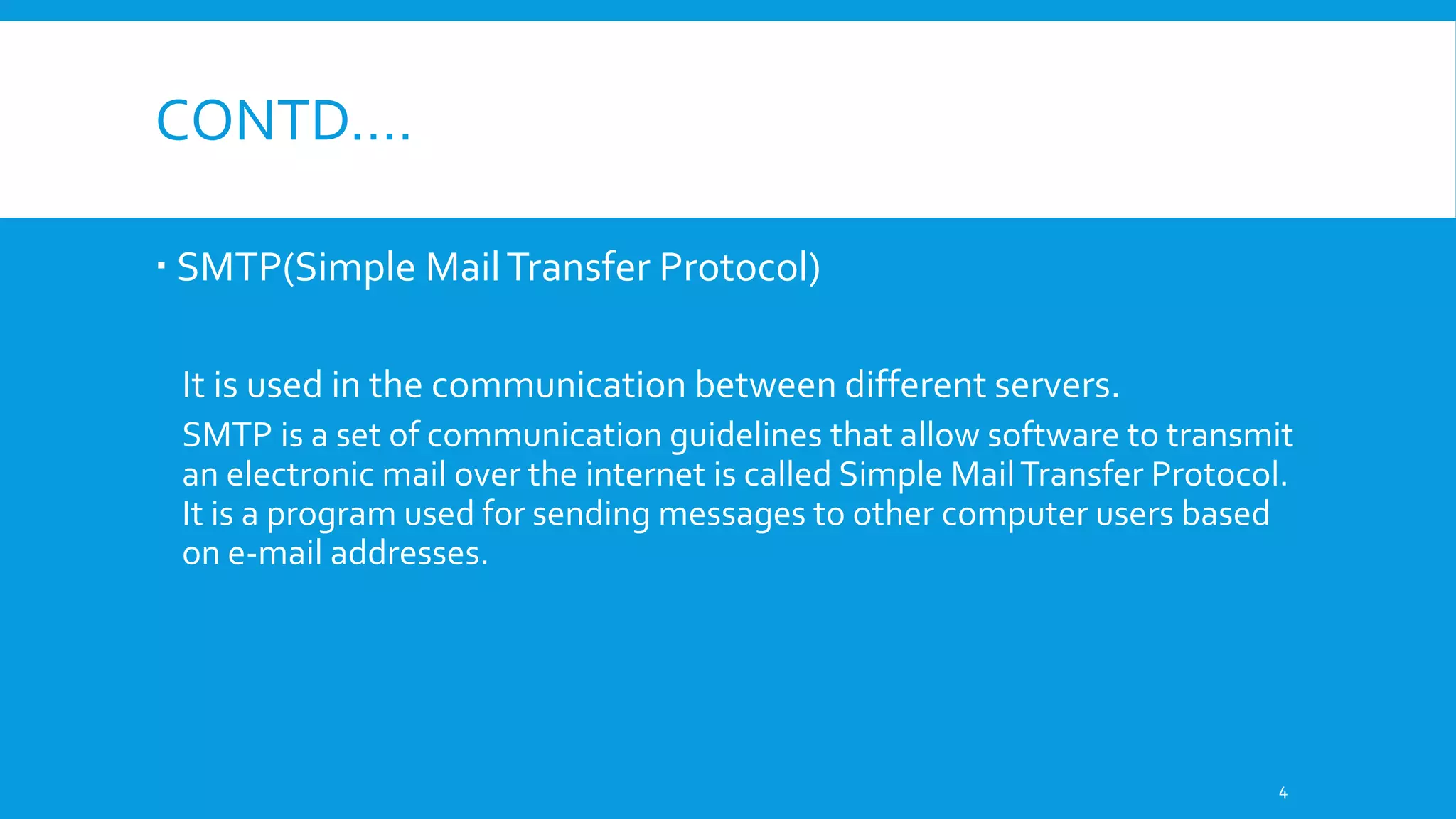 CONTD….

▪ SMTP(Simple Mail Transfer Protocol)

It is used in the communication between different servers.

SMTP is a set of communication guidelines that allow software to transmit an electronic mail over the internet is called Simple Mail Transfer Protocol. It is a program used for sending messages to other computer users based on e-mail addresses.

4